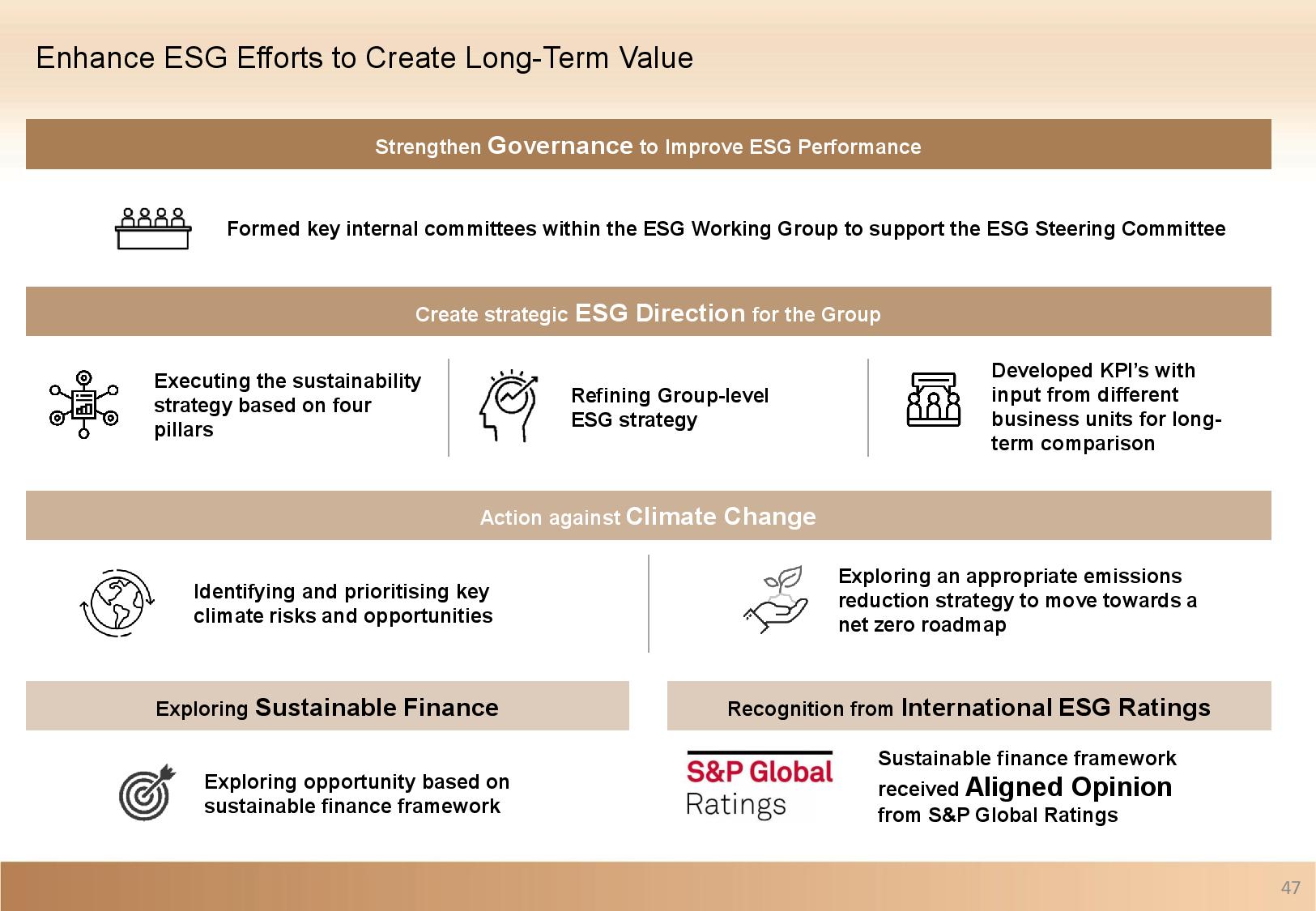 Enhance ESG Efforts to Create Long-Term Value

Strengthen Governance to Improve ESG Performance

Formed key internal committees within the ESG Working Group to support the ESG Steering Committee

Create strategic ESG Direction for the Group

Executing the sustainability strategy based on four pillars

Refining Group-level ESG strategy

Developed KPI's with input from different business units for long-term comparison

Action against Climate Change

Identifying and prioritising key climate risks and opportunities

Exploring an appropriate emissions reduction strategy to move towards a net zero roadmap

Exploring Sustainable Finance

Exploring opportunity based on sustainable finance framework

Recognition from International ESG Ratings

S&P Global Ratings

Sustainable finance framework received Aligned Opinion from S&P Global Ratings

47